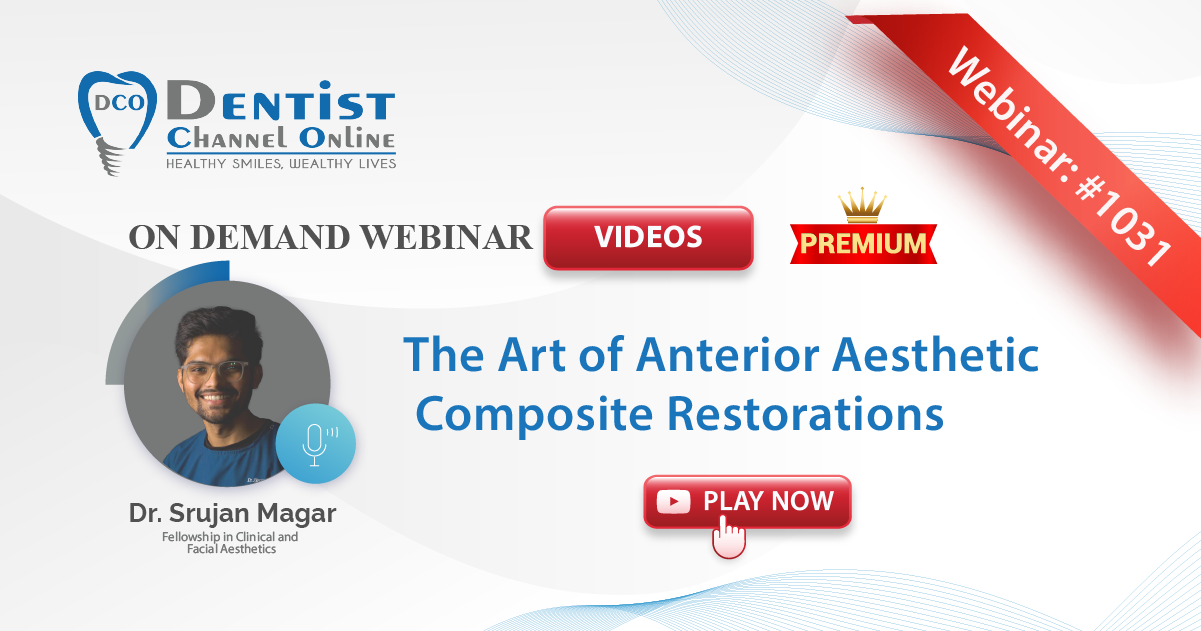 DCO
DENTIST
CHANNEL ONLINE
HEALTHY SMILES, WEALTHY LIVES

Webinar: #1031

ON DEMAND WEBINAR VIDEOS

PREMIUM

The Art of Anterior Aesthetic Composite Restorations

Dr. Srujan Magar
Fellowship in Clinical and Facial Aesthetics

PLAY NOW